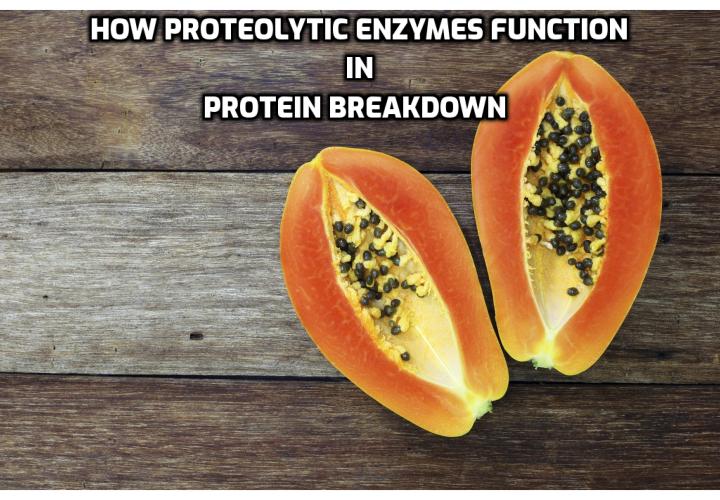 HOW PROTEOLYTIC ENZYMES FUNCTION
IN
PROTEIN BREAKDOWN